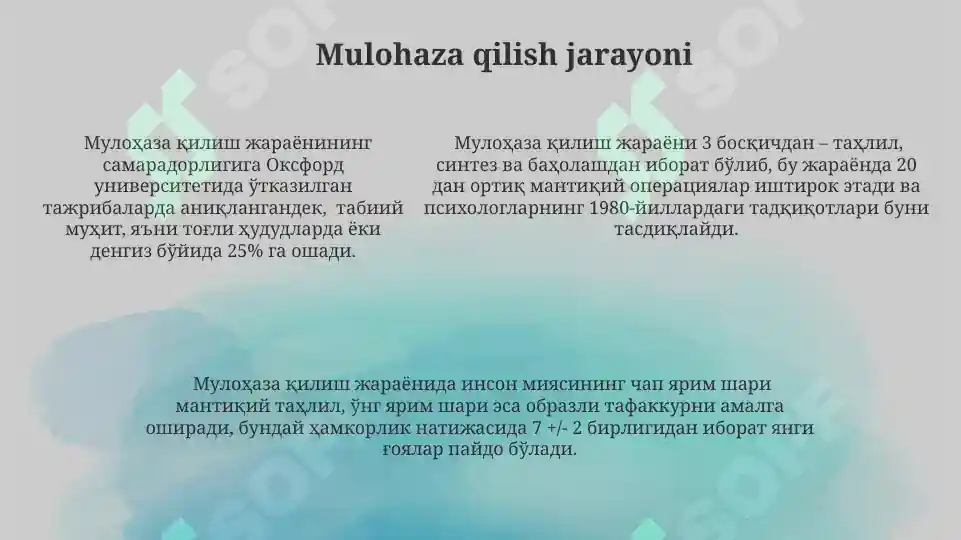 Mulohaza qilish jarayoni

Мулоҳаза қилиш жараёнининг самарадорлигига Оксфорд университетида ўтказилган тажрибаларда аниқлангандек, табиий муҳит, яъни тоғли ҳудудларда ёки денгиз бўйида 25% га ошади.

Мулоҳаза қилиш жараёни 3 босқичдан – таҳлил, синтез ва баҳолашдан иборат бўлиб, бу жараёнда 20 дан ортиқ мантиқий операциялар иштирок этади ва психологларнинг 1980-йиллардаги тадқиқотлари буни тасдиқлайди.

Мулоҳаза қилиш жараёнида инсон миясининг чап ярим шари мантиқий таҳлил, ўнг ярим шари эса образли тафаккурни амалга оширади, бундай ҳамкорлик натижасида 7 +/- 2 бирлигидан иборат янги ғоялар пайдо бўлади.